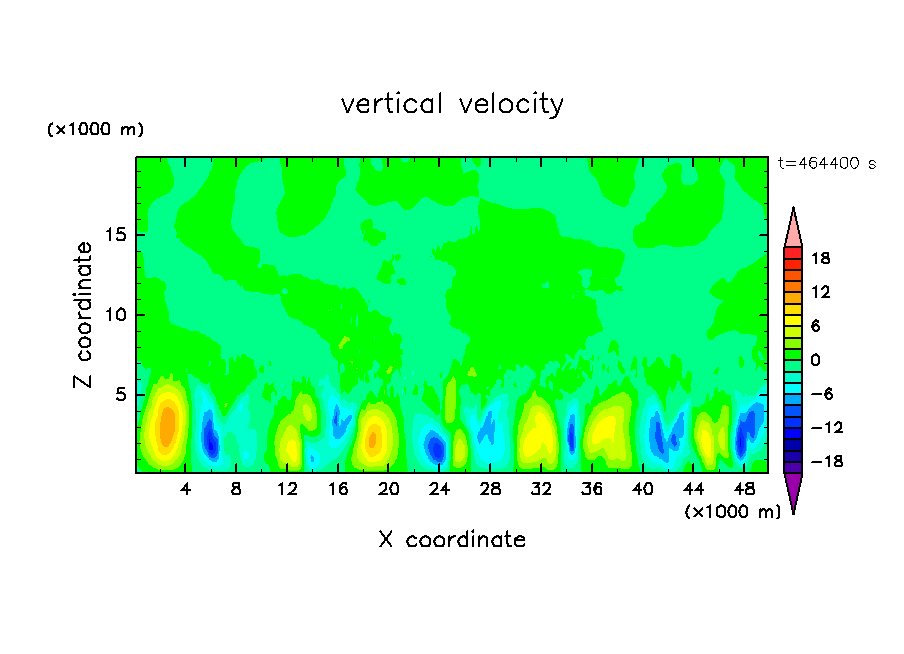 vertical velocity

(×1000 m)

t=464400 s

Z coordinate

15
10
5

4 8 12 16 20 24 28 32 36 40 44 48

(×1000 m)

X coordinate

18
12
6
0
−6
−12
−18